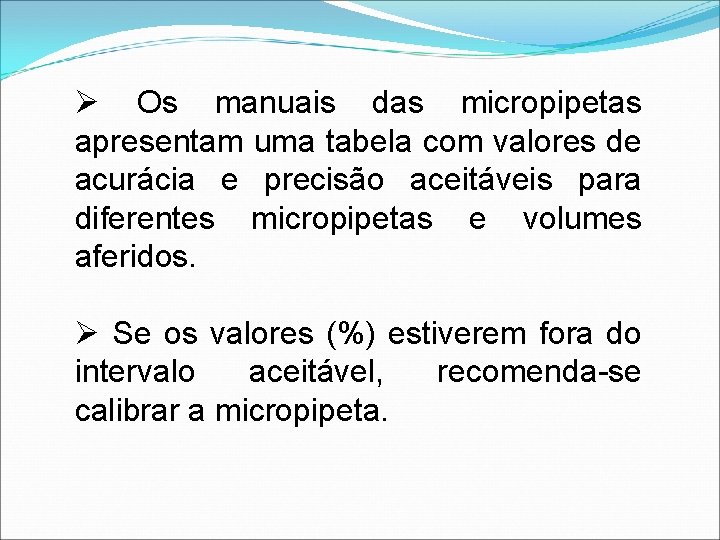 ➢ Os manuais das micropipetas apresentam uma tabela com valores de acurácia e precisão aceitáveis para diferentes micropipetas e volumes aferidos.

➢ Se os valores (%) estiverem fora do intervalo aceitável, recomenda-se calibrar a micropipeta.